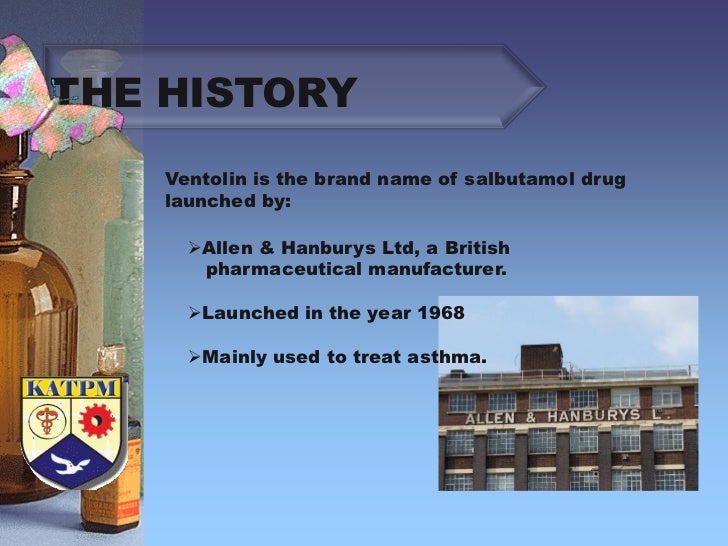 THE HISTORY

Ventolin is the brand name of salbutamol drug launched by:

➢Allen & Hanburys Ltd, a British pharmaceutical manufacturer.

➢Launched in the year 1968

➢Mainly used to treat asthma.

KATPM

ALLEN & HANBURYS L